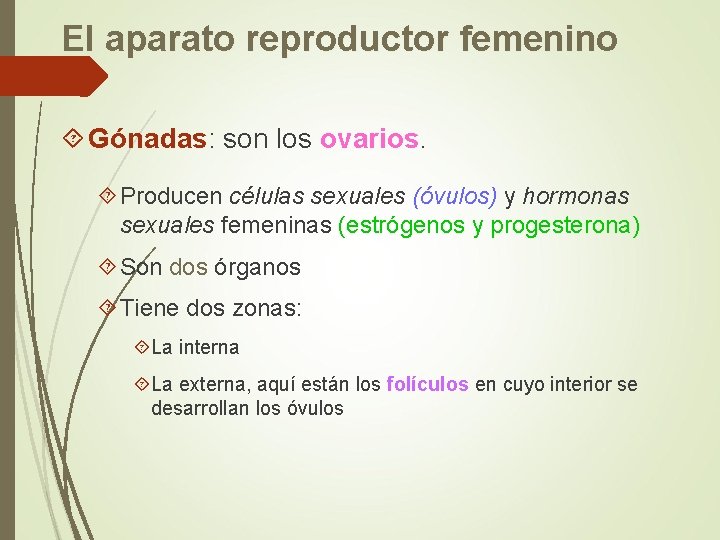 El aparato reproductor femenino

Gónadas: son los ovarios.

Producen células sexuales (óvulos) y hormonas sexuales femeninas (estrógenos y progesterona)

Son dos órganos

Tiene dos zonas:

La interna

La externa, aquí están los folículos en cuyo interior se desarrollan los óvulos